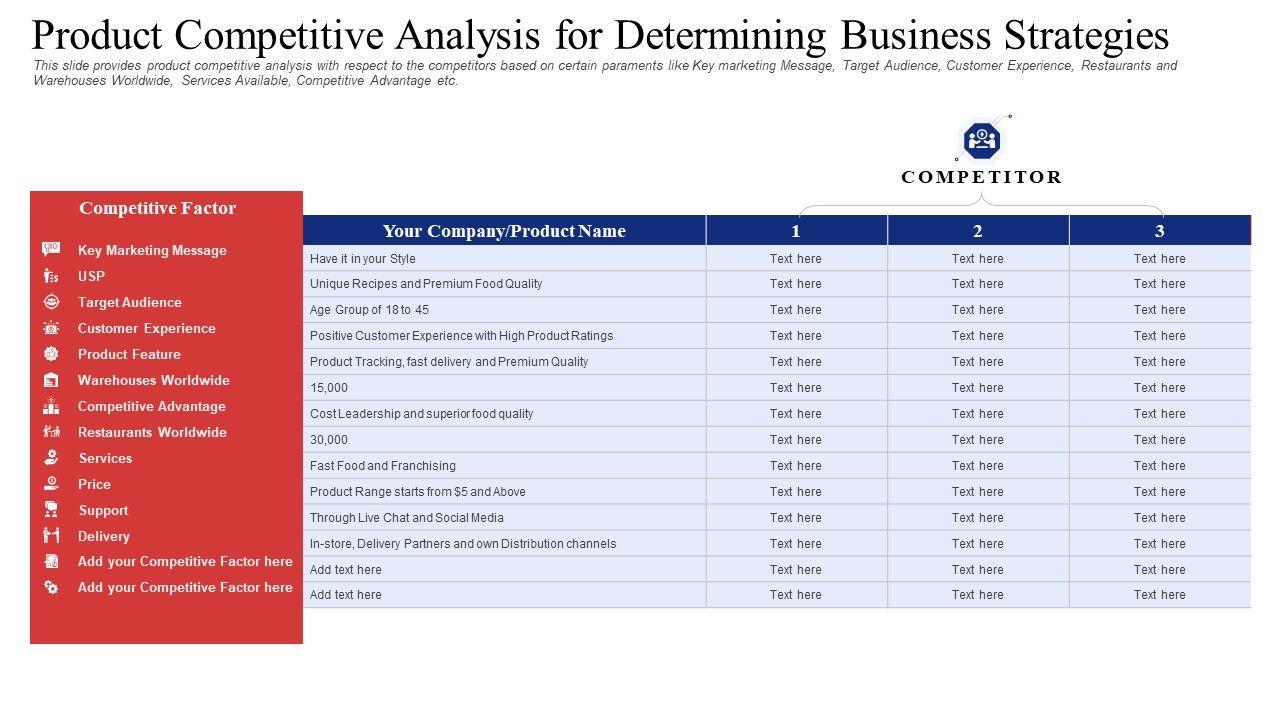 Product Competitive Analysis for Determining Business Strategies

This slide provides product competitive analysis with respect to the competitors based on certain paraments like Key marketing Message, Target Audience, Customer Experience, Restaurants and Warehouses Worldwide, Services Available, Competitive Advantage etc.

COMPETITOR

| Competitive Factor | Your Company/Product Name | 1 | 2 | 3 |
|---|---|---|---|---|
| Key Marketing Message | Have it in your Style | Text here | Text here | Text here |
| USP | Unique Recipes and Premium Food Quality | Text here | Text here | Text here |
| Target Audience | Age Group of 18 to 45 | Text here | Text here | Text here |
| Customer Experience | Positive Customer Experience with High Product Ratings | Text here | Text here | Text here |
| Product Feature | Product Tracking, fast delivery and Premium Quality | Text here | Text here | Text here |
| Warehouses Worldwide | 15,000 | Text here | Text here | Text here |
| Competitive Advantage | Cost Leadership and superior food quality | Text here | Text here | Text here |
| Restaurants Worldwide | 30,000 | Text here | Text here | Text here |
| Services | Fast Food and Franchising | Text here | Text here | Text here |
| Price | Product Range starts from $5 and Above | Text here | Text here | Text here |
| Support | Through Live Chat and Social Media | Text here | Text here | Text here |
| Delivery | In-store, Delivery Partners and own Distribution channels | Text here | Text here | Text here |
| Add your Competitive Factor here | Add text here | Text here | Text here | Text here |
| Add your Competitive Factor here | Add text here | Text here | Text here | Text here |